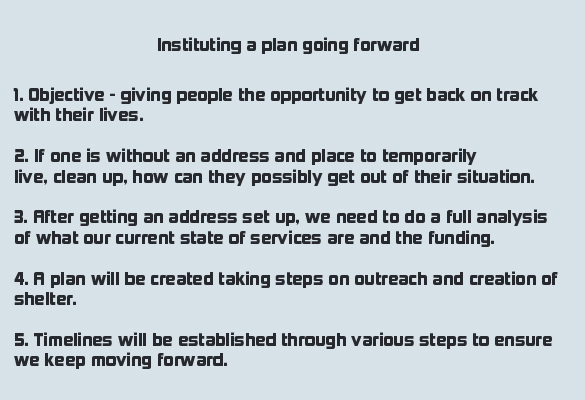 Instituting a plan going forward

1. Objective - giving people the opportunity to get back on track with their lives.

2. If one is without an address and place to temporarily live, clean up, how can they possibly get out of their situation.

3. After getting an address set up, we need to do a full analysis of what our current state of services are and the funding.

4. A plan will be created taking steps on outreach and creation of shelter.

5. Timelines will be established through various steps to ensure we keep moving forward.